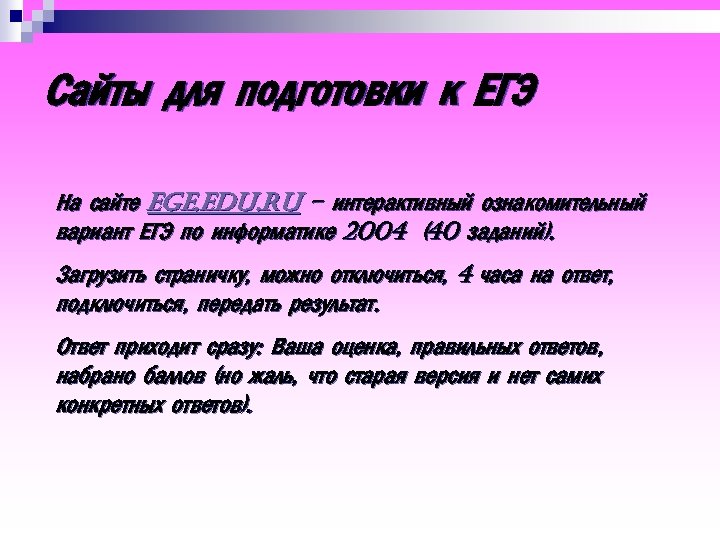 Сайты для подготовки к ЕГЭ

На сайте EGE.EDU.RU – интерактивный ознакомительный вариант ЕГЭ по информатике 2004 (40 заданий).

Загрузить страничку, можно отключиться, 4 часа на ответ, подключиться, передать результат.

Ответ приходит сразу: Ваша оценка, правильных ответов, набрано баллов (но жаль, что старая версия и нет самих конкретных ответов).